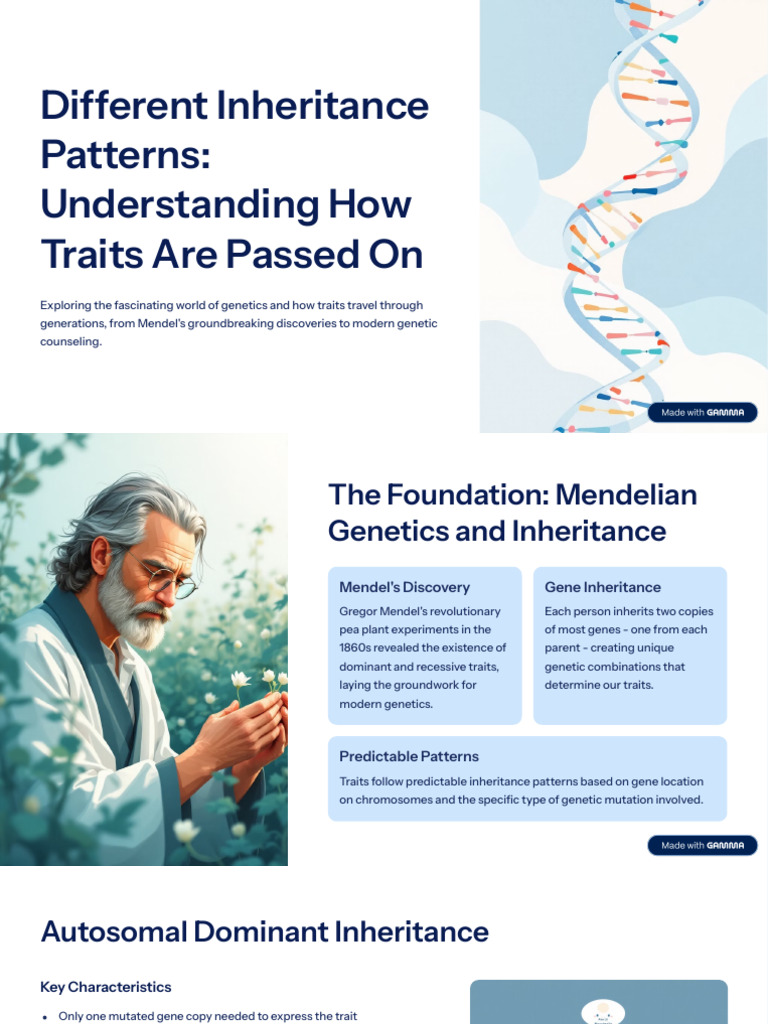 Different Inheritance Patterns: Understanding How Traits Are Passed On

Exploring the fascinating world of genetics and how traits travel through generations, from Mendel's groundbreaking discoveries to modern genetic counseling.

Made with GAMMA

The Foundation: Mendelian Genetics and Inheritance

Mendel's Discovery

Gregor Mendel's revolutionary pea plant experiments in the 1860s revealed the existence of dominant and recessive traits, laying the groundwork for modern genetics.

Gene Inheritance

Each person inherits two copies of most genes - one from each parent - creating unique genetic combinations that determine our traits.

Predictable Patterns

Traits follow predictable inheritance patterns based on gene location on chromosomes and the specific type of genetic mutation involved.

Made with GAMMA

Autosomal Dominant Inheritance

Key Characteristics

• Only one mutated gene copy needed to express the trait